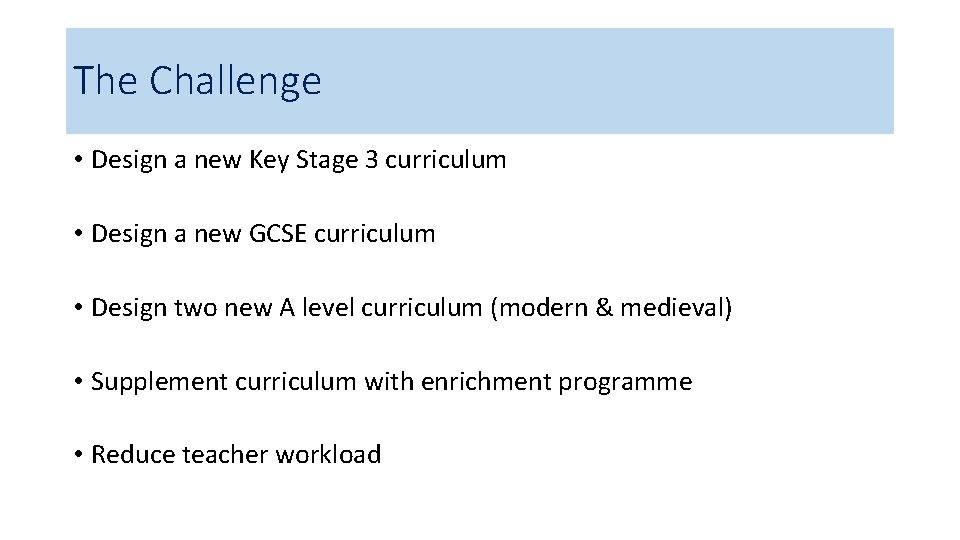 The Challenge

• Design a new Key Stage 3 curriculum

• Design a new GCSE curriculum

• Design two new A level curriculum (modern & medieval)

• Supplement curriculum with enrichment programme

• Reduce teacher workload